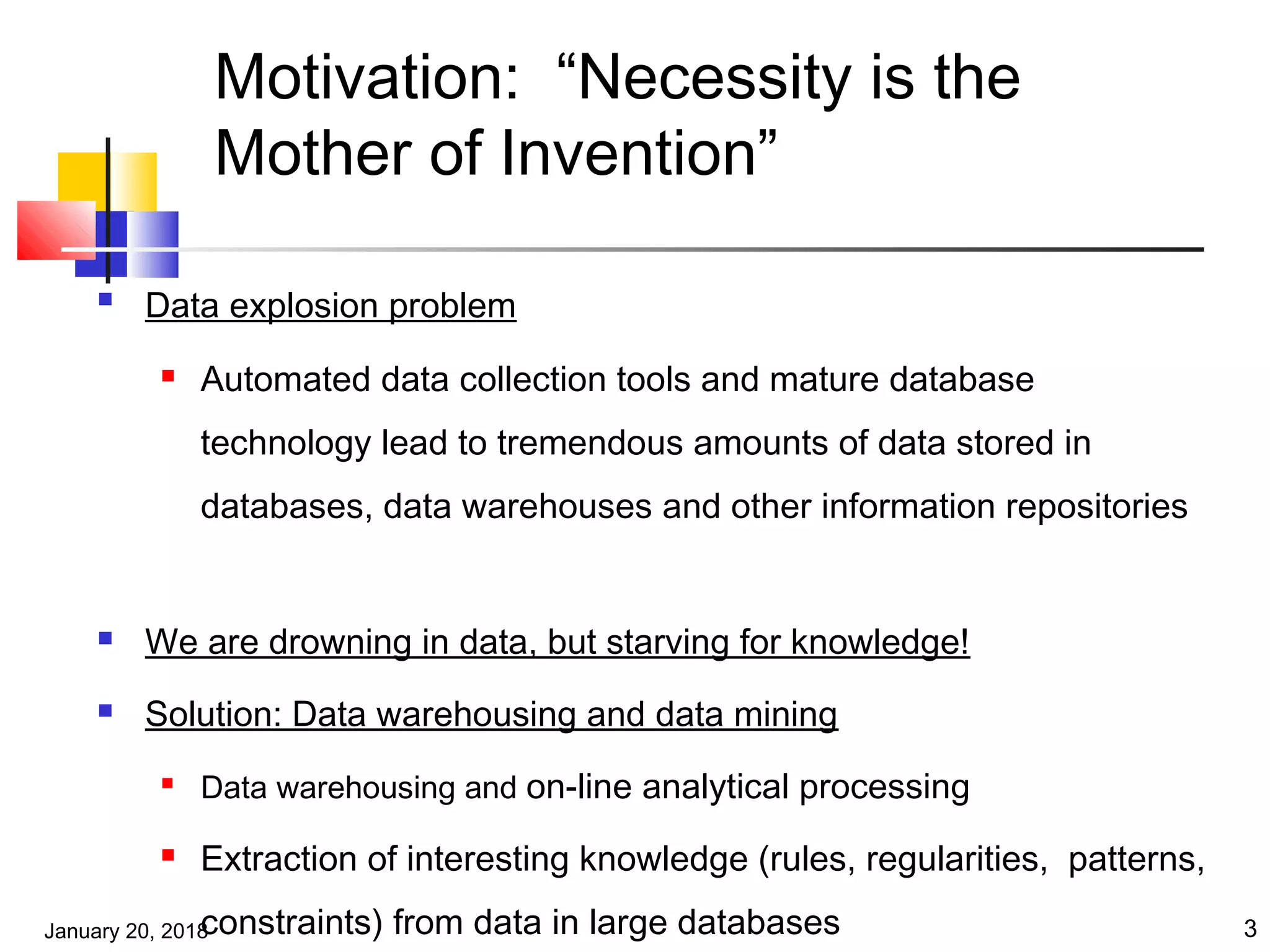 Motivation: “Necessity is the Mother of Invention”

Data explosion problem

Automated data collection tools and mature database technology lead to tremendous amounts of data stored in databases, data warehouses and other information repositories

We are drowning in data, but starving for knowledge!

Solution: Data warehousing and data mining

Data warehousing and on-line analytical processing

Extraction of interesting knowledge (rules, regularities, patterns, constraints) from data in large databases

January 20, 2018

3